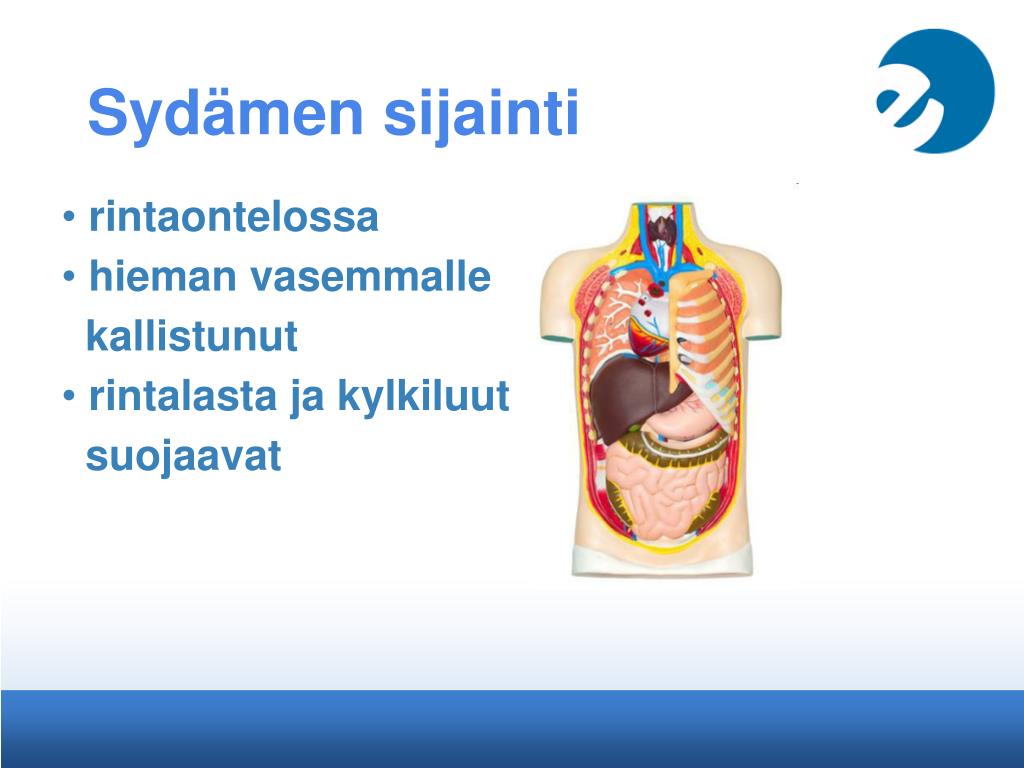 Sydämen sijainti

• rintaontelossa
• hieman vasemmalle kallistunut
• rintalasta ja kylkiluut suojaavat